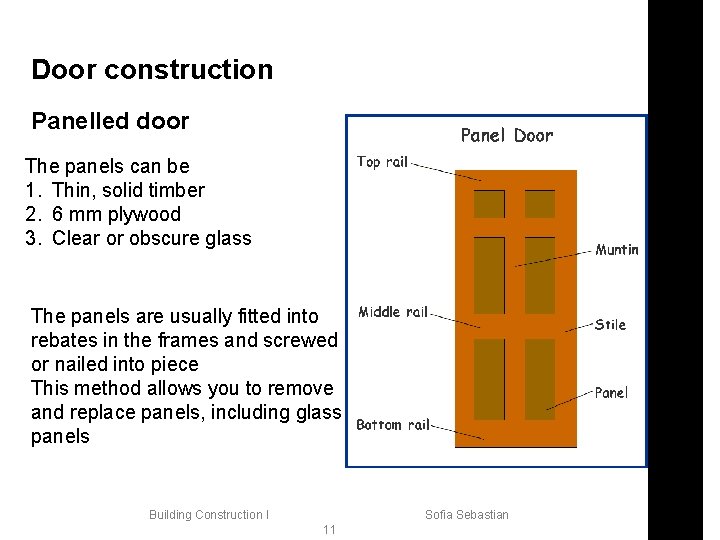 Door construction

Panelled door

The panels can be
1. Thin, solid timber
2. 6 mm plywood
3. Clear or obscure glass

The panels are usually fitted into rebates in the frames and screwed or nailed into piece
This method allows you to remove and replace panels, including glass panels

Panel Door

Top rail
Muntin
Middle rail
Stile
Panel
Bottom rail

Building Construction I
Sofia Sebastian
11